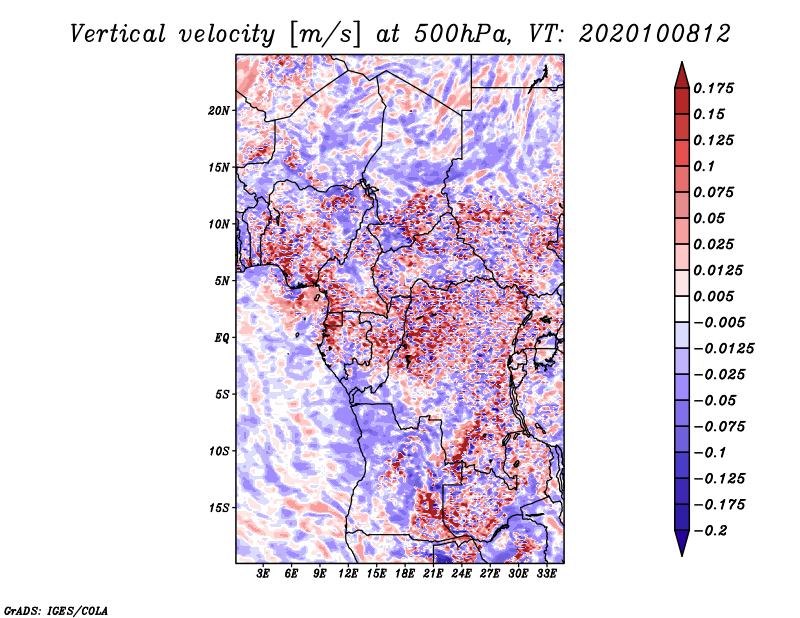 Vertical velocity [m/s] at 500hPa, VT: 2020100812

20N
15N
10N
5N
EQ
5S
10S
15S

3E 6E 9E 12E 15E 18E 21E 24E 27E 30E 33E

0.175
0.15
0.125
0.1
0.075
0.05
0.025
0.0125
0.005
−0.005
−0.0125
−0.025
−0.05
−0.075
−0.1
−0.125
−0.175
−0.2

GrADS: IGES/COLA